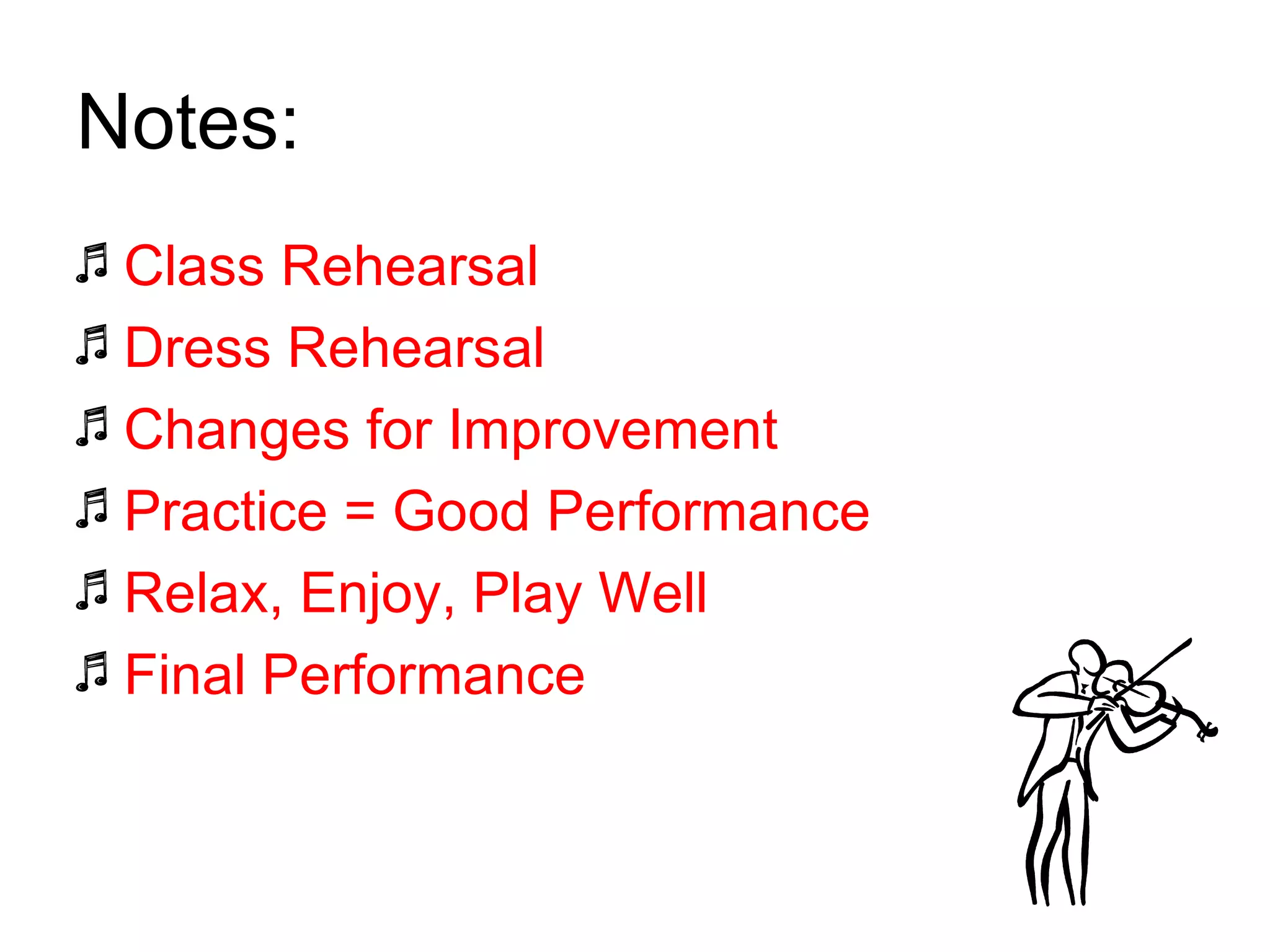 Notes:

♬ Class Rehearsal
♬ Dress Rehearsal
♬ Changes for Improvement
♬ Practice = Good Performance
♬ Relax, Enjoy, Play Well
♬ Final Performance